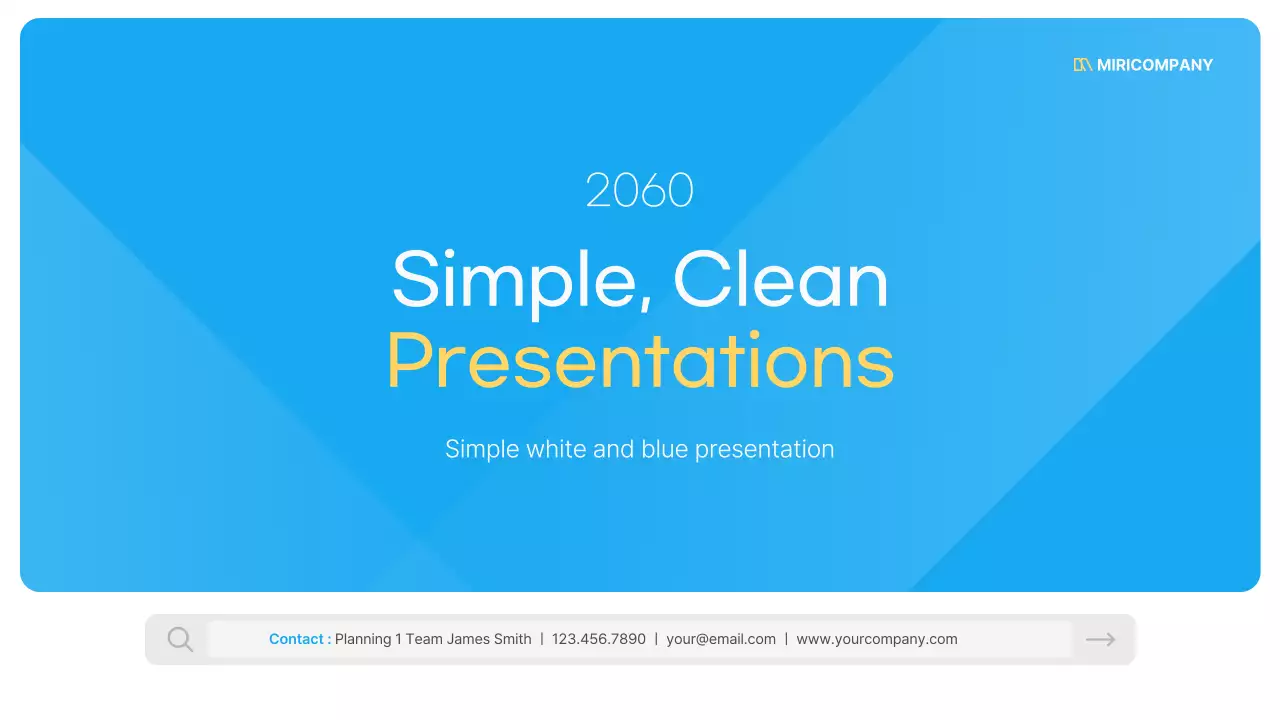 MIRICOMPANY

2060

Simple, Clean
Presentations

Simple white and blue presentation

Contact : Planning 1 Team James Smith | 123.456.7890 | your@email.com | www.yourcompany.com